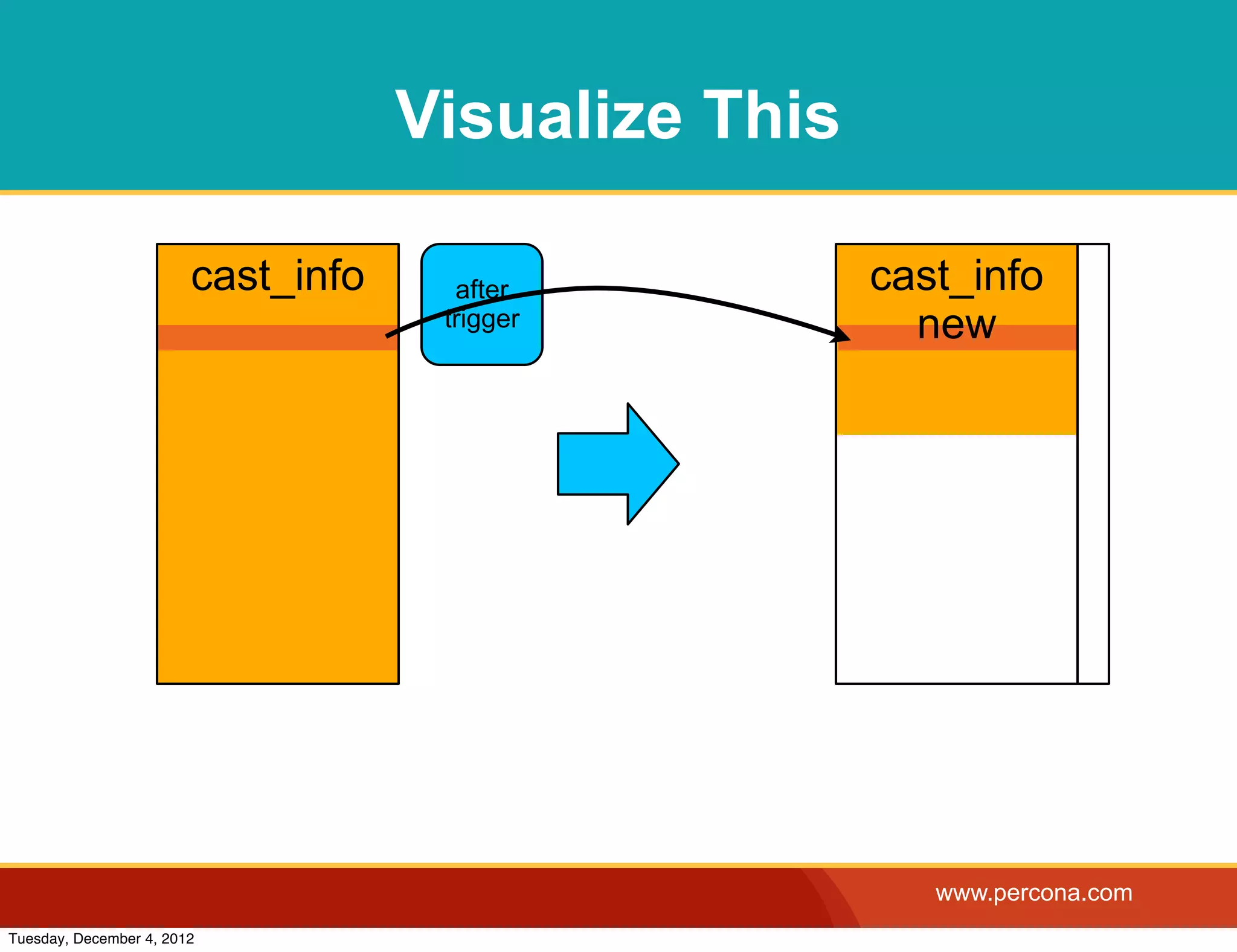 Visualize This

cast_info

after trigger

cast_info new

www.percona.com

Tuesday, December 4, 2012